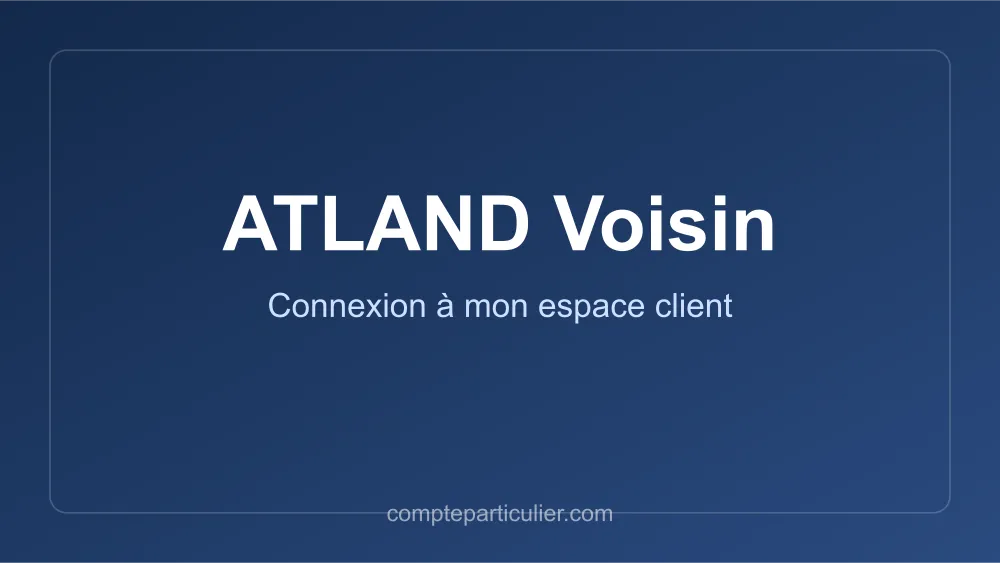 ATLAND Voisin

Connexion à mon espace client

compteparticulier.com